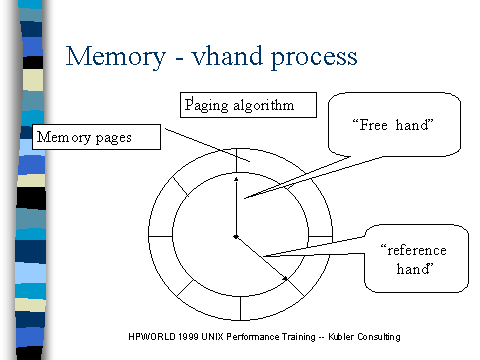 Memory - vhand process

Paging algorithm

Memory pages

“Free hand”

“reference hand”

HPWORLD 1999 UNIX Performance Training -- Kubler Consulting